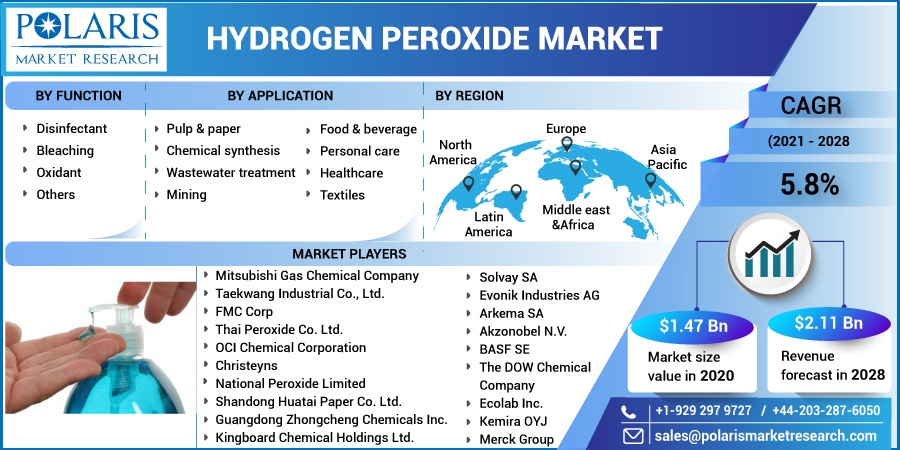 POLARIS
MARKET RESEARCH

HYDROGEN PEROXIDE MARKET

BY FUNCTION

Disinfectant
Bleaching
Oxidant
Others

BY APPLICATION

Pulp & paper
Chemical synthesis
Wastewater treatment
Mining
Food & beverage
Personal care
Healthcare
Textiles

BY REGION

North America
Europe
Asia Pacific
Latin America
Middle east &Africa

CAGR
(2021 - 2028
5.8%

MARKET PLAYERS

Mitsubishi Gas Chemical Company
Taekwang Industrial Co., Ltd.
FMC Corp
Thai Peroxide Co. Ltd.
OCI Chemical Corporation
Christeyns
National Peroxide Limited
Shandong Huatai Paper Co. Ltd.
Guangdong Zhongcheng Chemicals Inc.
Kingboard Chemical Holdings Ltd.

Solvay SA
Evonik Industries AG
Arkema SA
Akzonobel N.V.
BASF SE
The DOW Chemical Company
Ecolab Inc.
Kemira OYJ
Merck Group

$1.47 Bn
Market size value in 2020

$2.11 Bn
Revenue forecast in 2028

+1-929 297 9727 / +44-203-287-6050
sales@polarismarketresearch.com